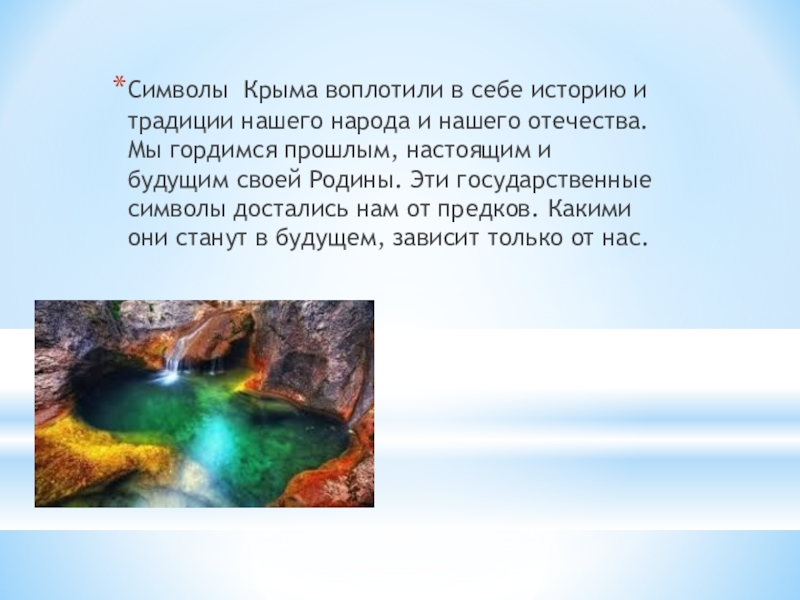 *Символы Крыма воплотили в себе историю и традиции нашего народа и нашего отечества. Мы гордимся прошлым, настоящим и будущим своей Родины. Эти государственные символы достались нам от предков. Какими они станут в будущем, зависит только от нас.